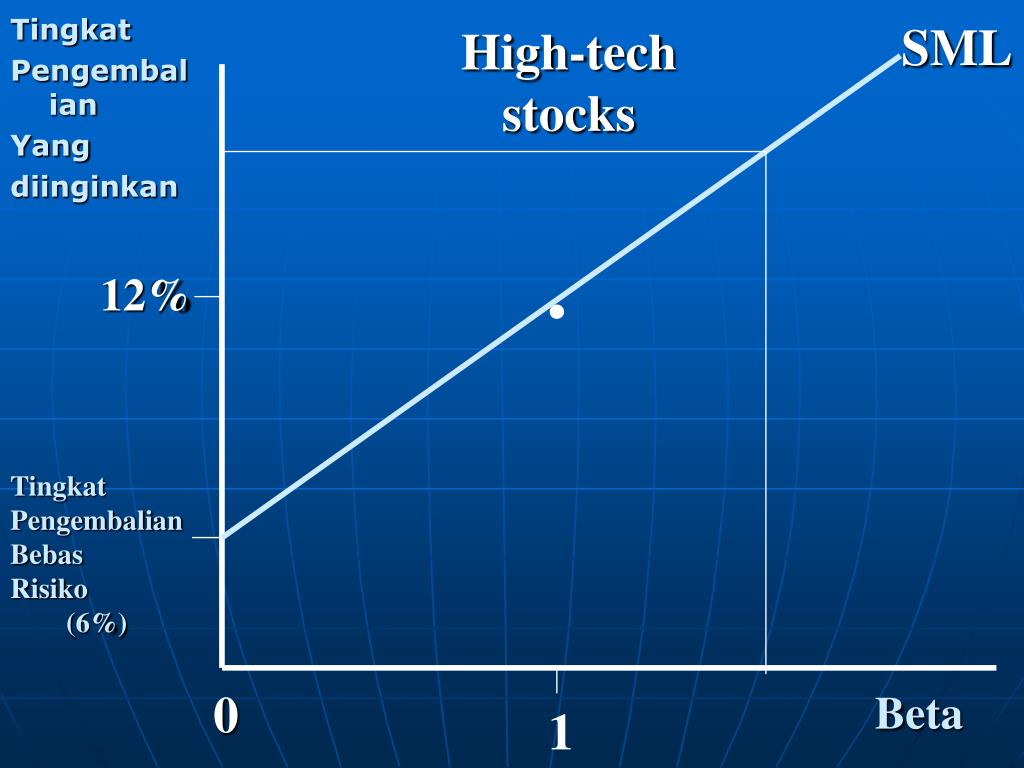 Tingkat Pengembalian Yang diinginkan

High-tech stocks

SML

12%

Tingkat Pengembalian Bebas Risiko (6%)

0

1

Beta